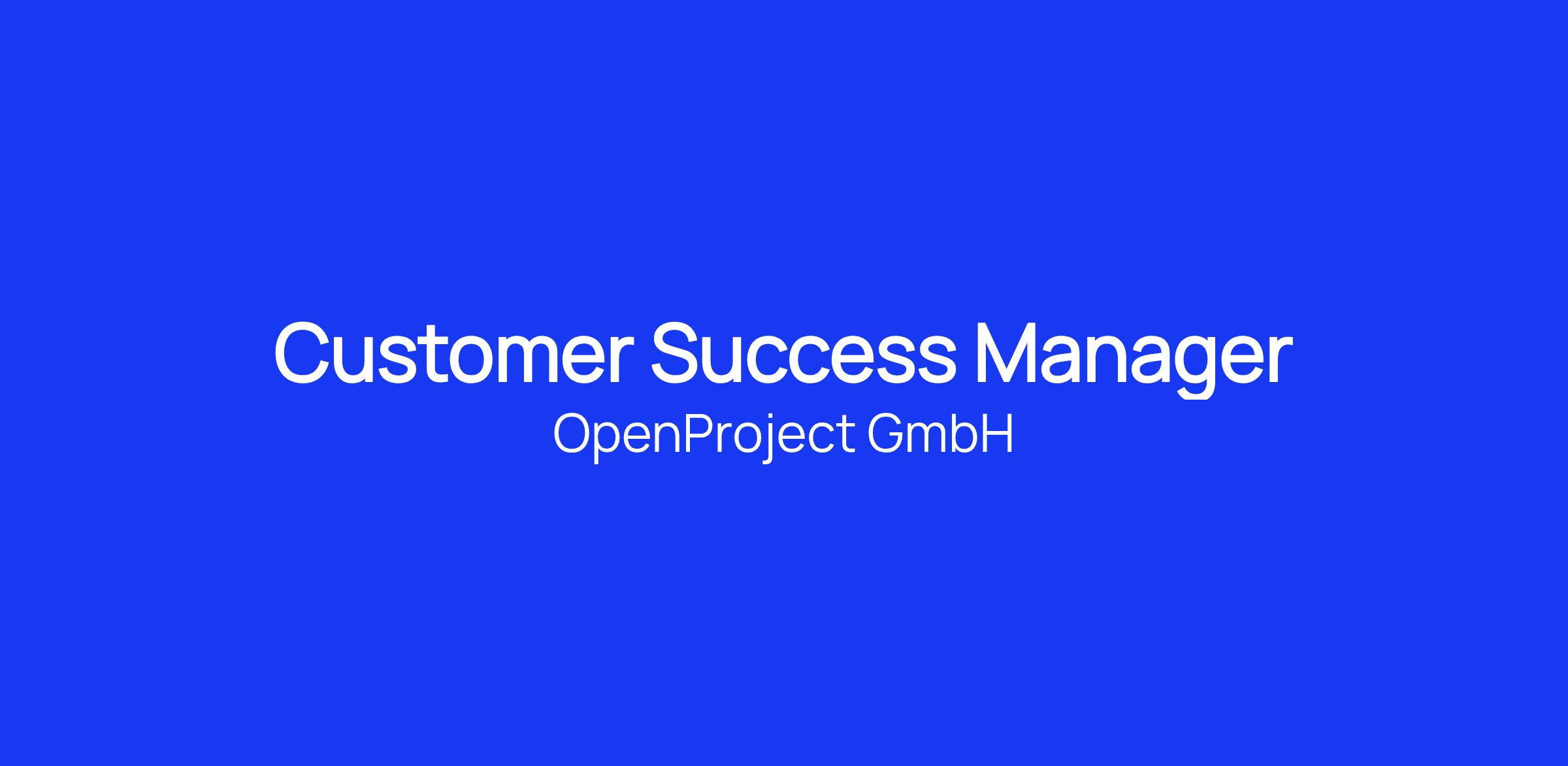 Customer Success Manager

OpenProject GmbH